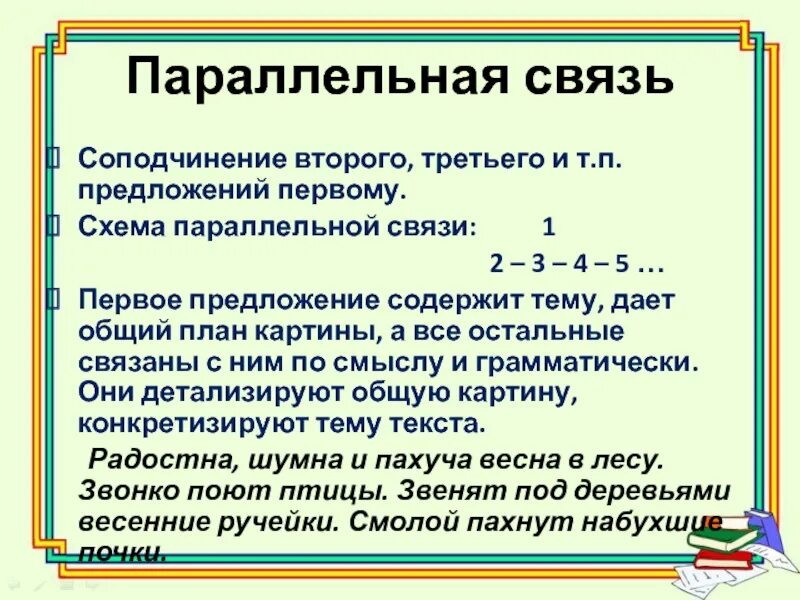 Параллельная связь

Соподчинение второго, третьего и т.п. предложений первому.

Схема параллельной связи: 1

2 – 3 – 4 – 5 …

Первое предложение содержит тему, дает общий план картины, а все остальные связаны с ним по смыслу и грамматически. Они детализируют общую картину, конкретизируют тему текста.

Радостна, шумна и пахуча весна в лесу. Звонко поют птицы. Звенят под деревьями весенние ручейки. Смолой пахнут набухшие почки.